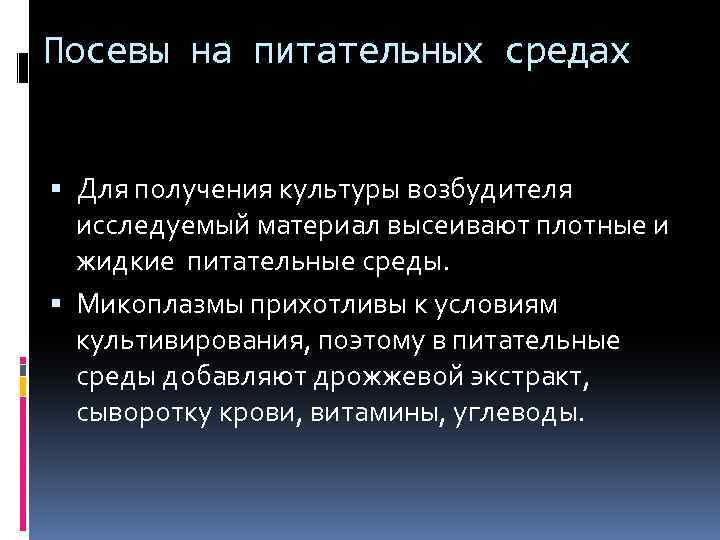 Посевы на питательных средах

▪ Для получения культуры возбудителя исследуемый материал высеивают плотные и жидкие питательные среды.

▪ Микоплазмы прихотливы к условиям культивирования, поэтому в питательные среды добавляют дрожжевой экстракт, сыворотку крови, витамины, углеводы.